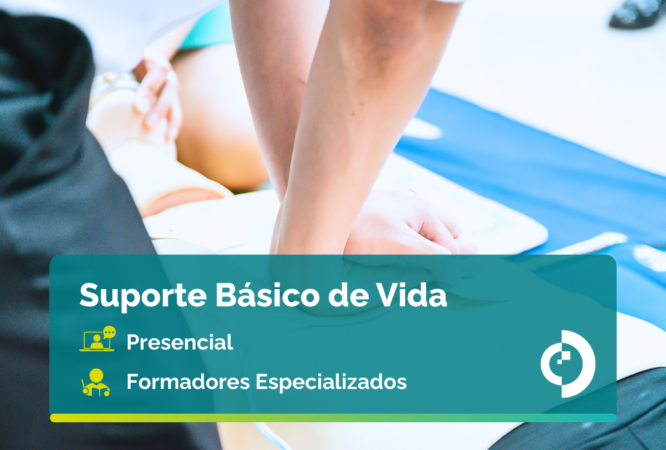 Suporte Básico de Vida

Presencial

Formadores Especializados